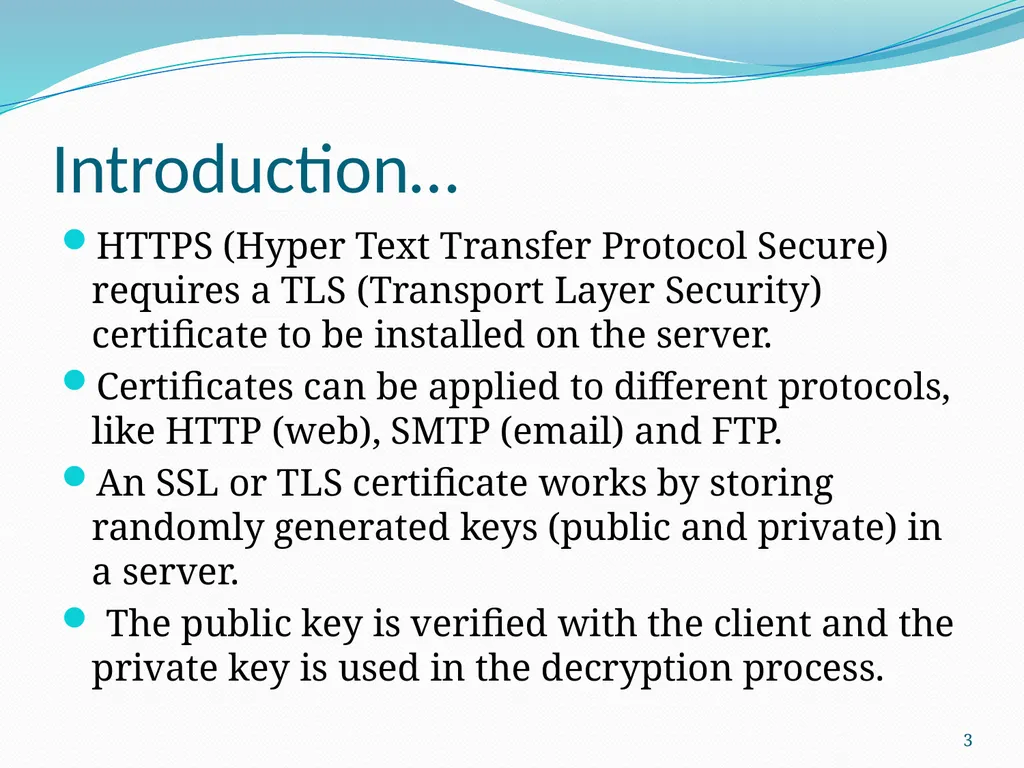 Introduction…

HTTPS (Hyper Text Transfer Protocol Secure) requires a TLS (Transport Layer Security) certificate to be installed on the server.

Certificates can be applied to different protocols, like HTTP (web), SMTP (email) and FTP.

An SSL or TLS certificate works by storing randomly generated keys (public and private) in a server.

The public key is verified with the client and the private key is used in the decryption process.

3